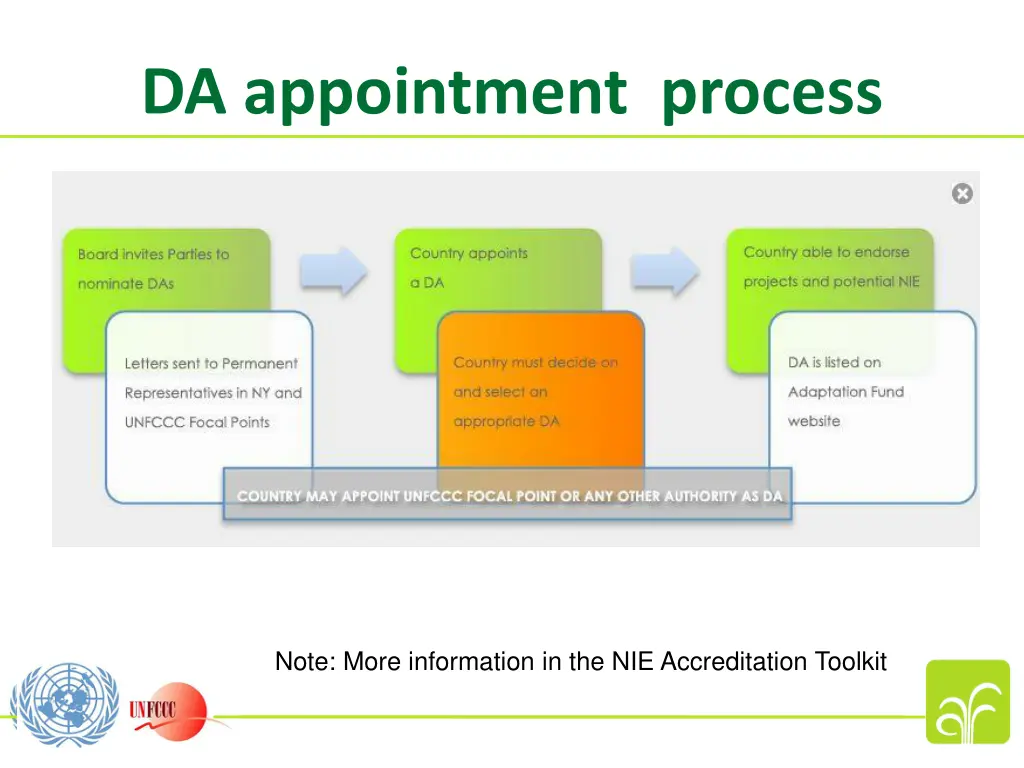 DA appointment process

Board invites Parties to nominate DAs

Letters sent to Permanent Representatives in NY and UNFCCC Focal Points

Country appoints a DA

Country must decide on and select an appropriate DA

Country able to endorse projects and potential NIE

DA is listed on Adaptation Fund website

COUNTRY MAY APPOINT UNFCCC FOCAL POINT OR ANY OTHER AUTHORITY AS DA

Note: More information in the NIE Accreditation Toolkit

UNFCCC